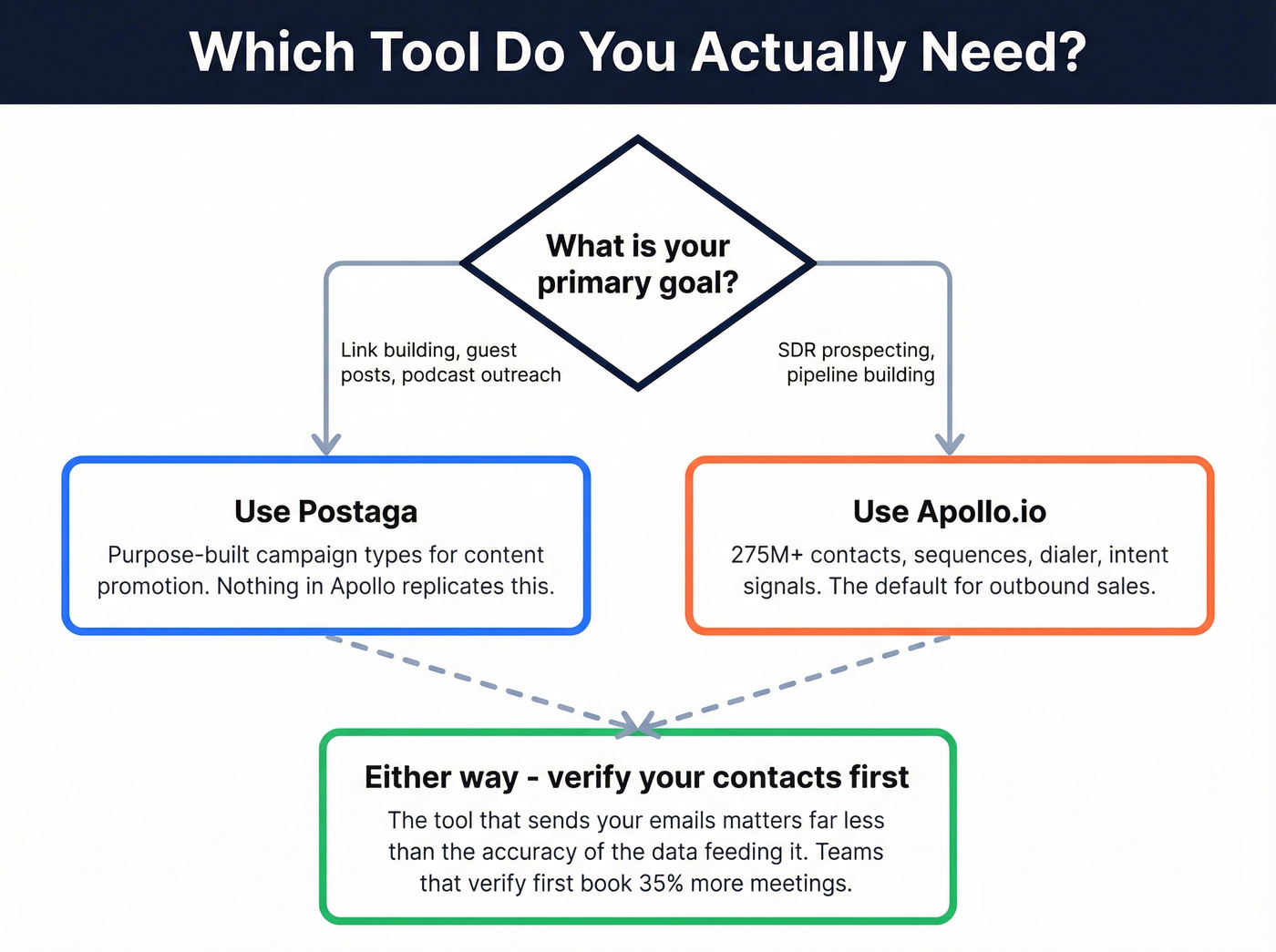 Which Tool Do You Actually Need?

What is your primary goal?

Link building, guest posts, podcast outreach

SDR prospecting, pipeline building

Use Postaga

Purpose-built campaign types for content promotion. Nothing in Apollo replicates this.

Use Apollo.io

275M+ contacts, sequences, dialer, intent signals. The default for outbound sales.

Either way - verify your contacts first

The tool that sends your emails matters far less than the accuracy of the data feeding it. Teams that verify first book 35% more meetings.